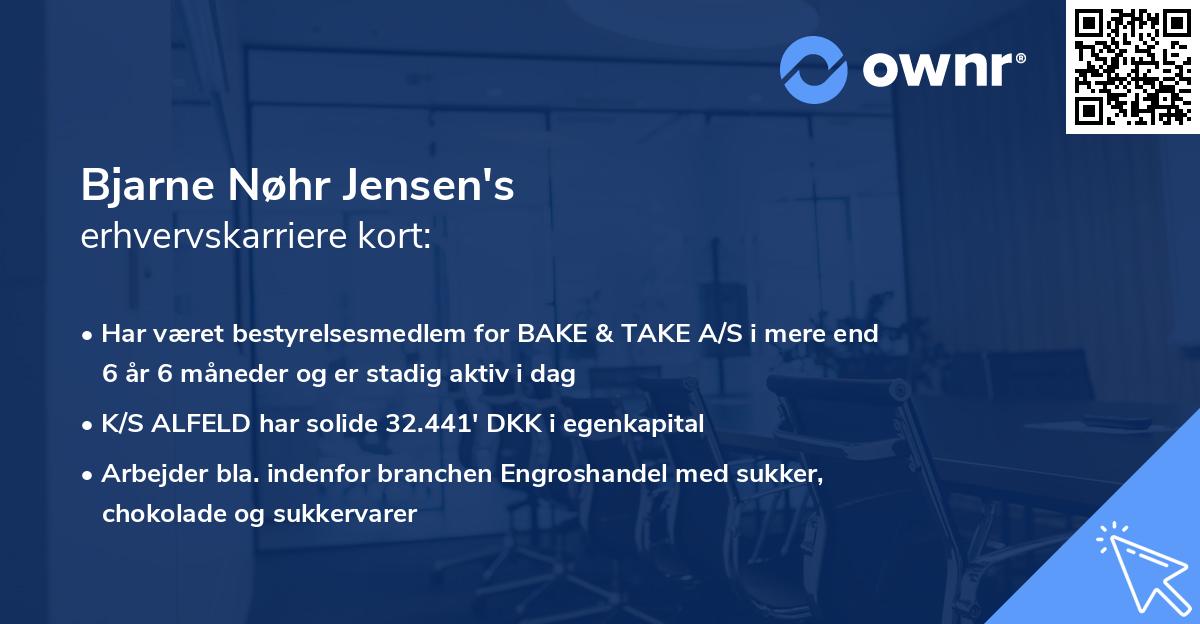 ownr®

Bjarne Nøhr Jensen's
erhvervskarriere kort:

• Har været bestyrelsesmedlem for BAKE & TAKE A/S i mere end 6 år 6 måneder og er stadig aktiv i dag

• K/S ALFELD har solide 32.441' DKK i egenkapital

• Arbejder bla. indenfor branchen Engroshandel med sukker, chokolade og sukkervarer